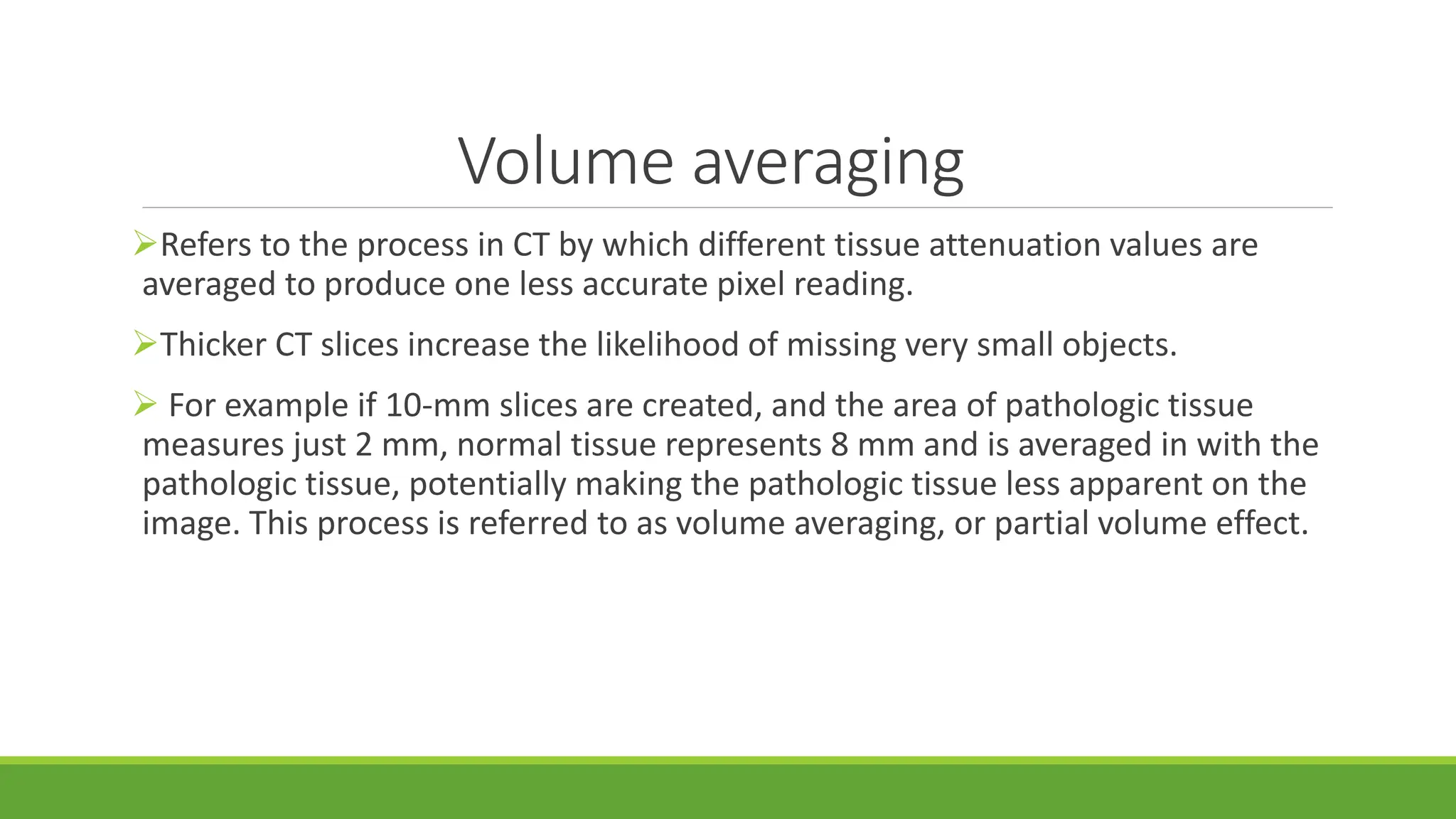 Volume averaging

➢Refers to the process in CT by which different tissue attenuation values are averaged to produce one less accurate pixel reading.

➢Thicker CT slices increase the likelihood of missing very small objects.

➢ For example if 10-mm slices are created, and the area of pathologic tissue measures just 2 mm, normal tissue represents 8 mm and is averaged in with the pathologic tissue, potentially making the pathologic tissue less apparent on the image. This process is referred to as volume averaging, or partial volume effect.